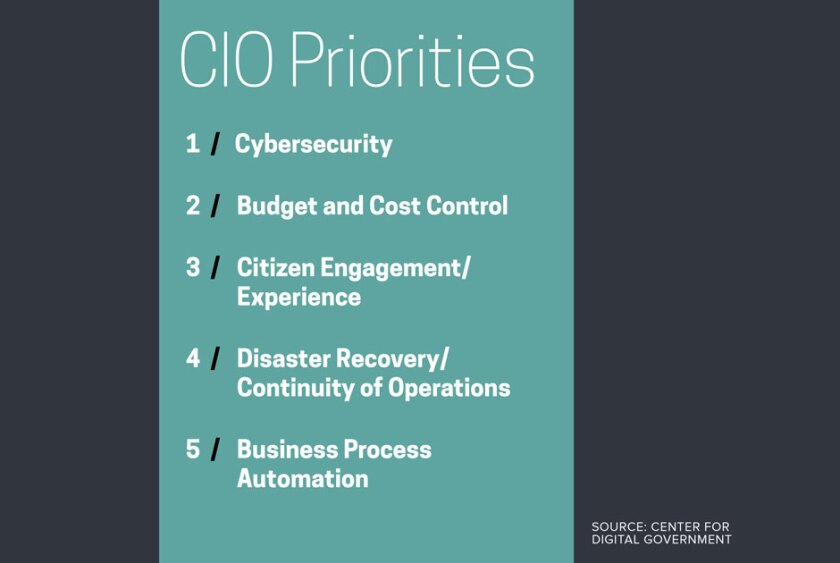 CIO Priorities

1 / Cybersecurity

2 / Budget and Cost Control

3 / Citizen Engagement/ Experience

4 / Disaster Recovery/ Continuity of Operations

5 / Business Process Automation

SOURCE: CENTER FOR DIGITAL GOVERNMENT